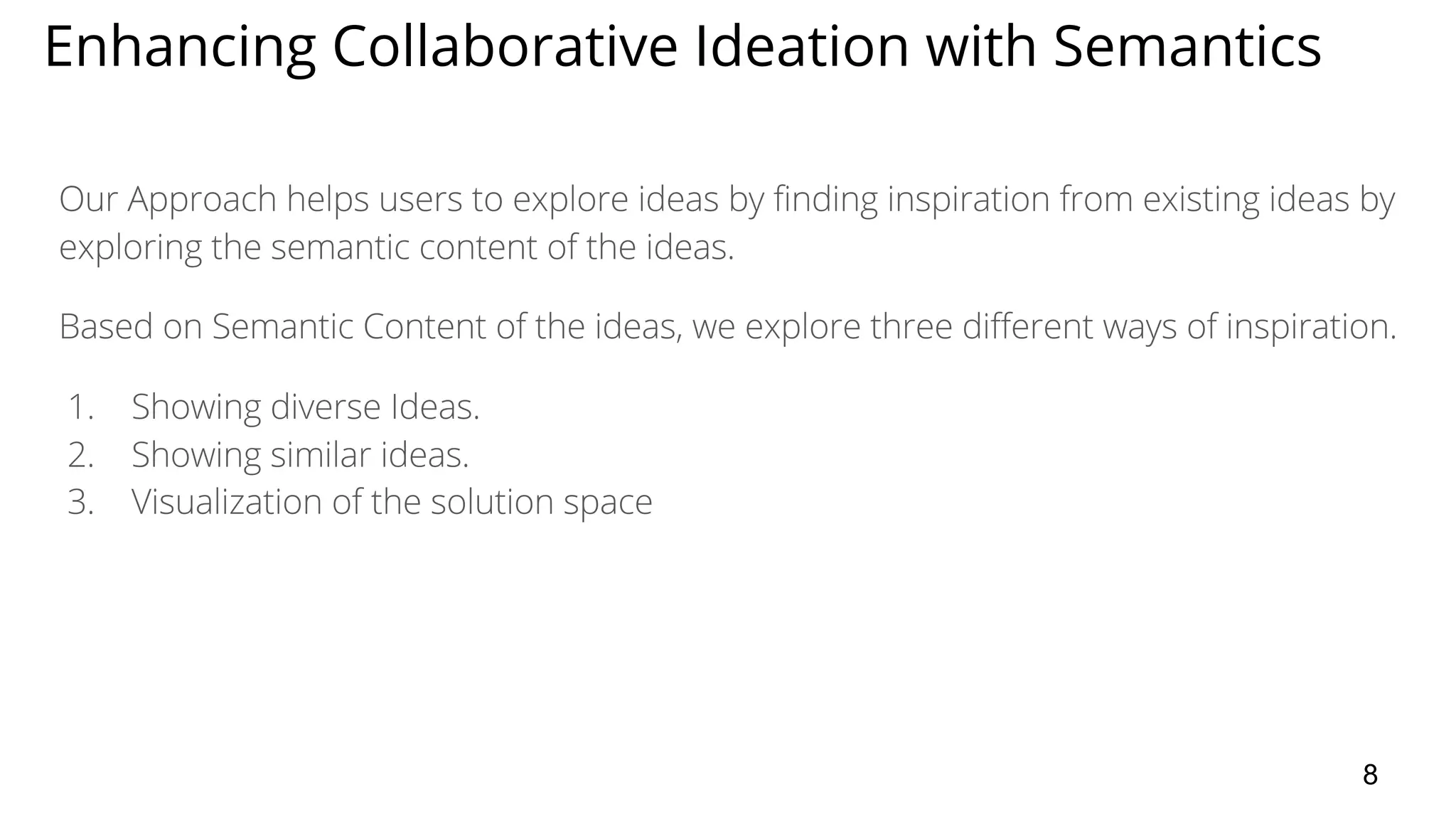 Enhancing Collaborative Ideation with Semantics

Our Approach helps users to explore ideas by finding inspiration from existing ideas by exploring the semantic content of the ideas.

Based on Semantic Content of the ideas, we explore three different ways of inspiration.

1. Showing diverse Ideas.
2. Showing similar ideas.
3. Visualization of the solution space

8